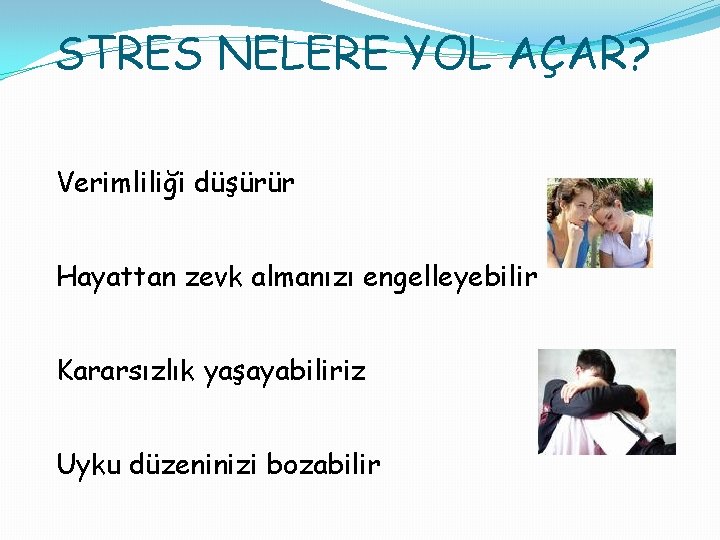 STRES NELERE YOL AÇAR?

Verimliliği düşürür

Hayattan zevk almanızı engelleyebilir

Kararsızlık yaşayabiliriz

Uyku düzeninizi bozabilir